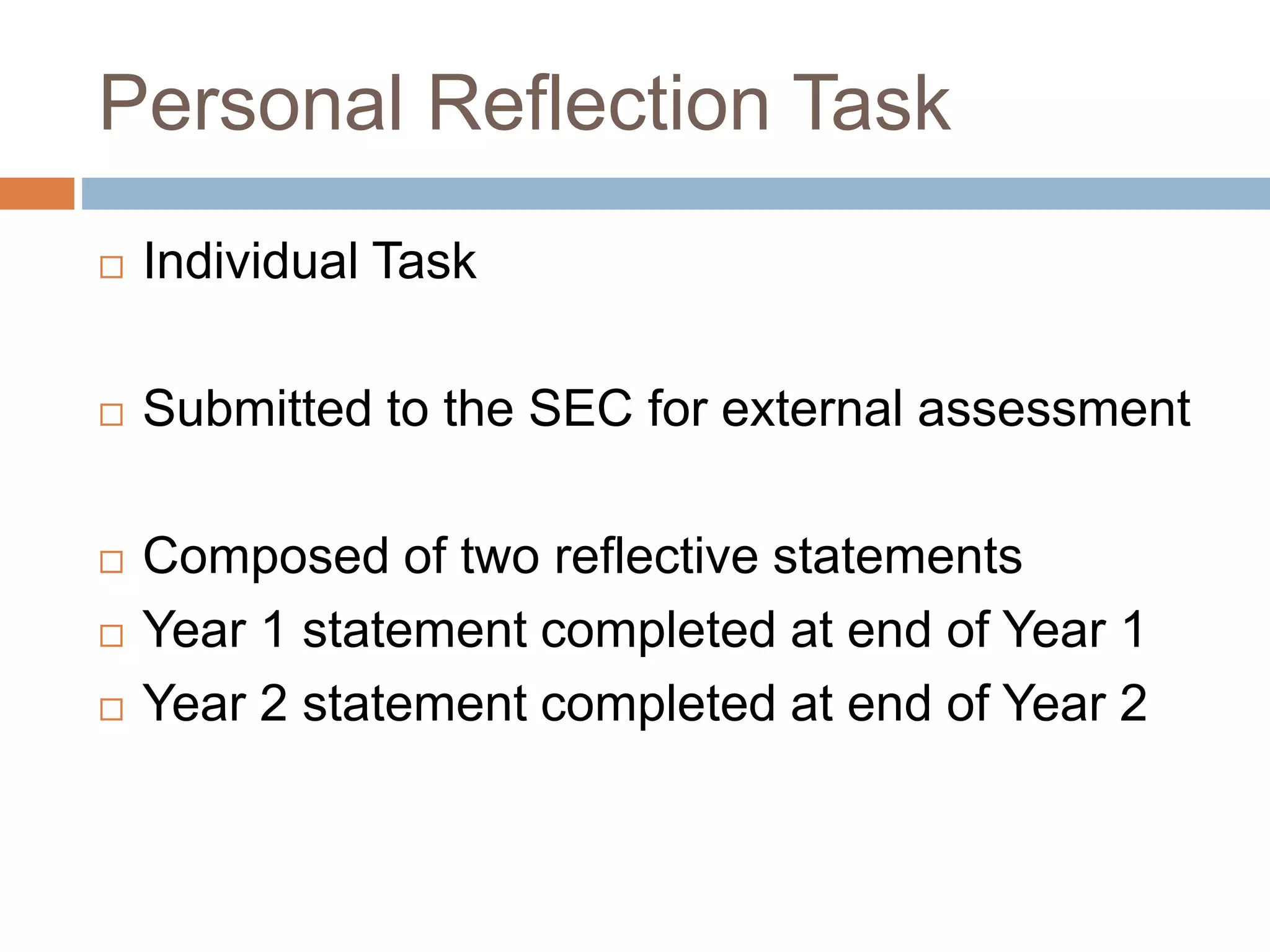 Personal Reflection Task

□ Individual Task

□ Submitted to the SEC for external assessment

□ Composed of two reflective statements
□ Year 1 statement completed at end of Year 1
□ Year 2 statement completed at end of Year 2